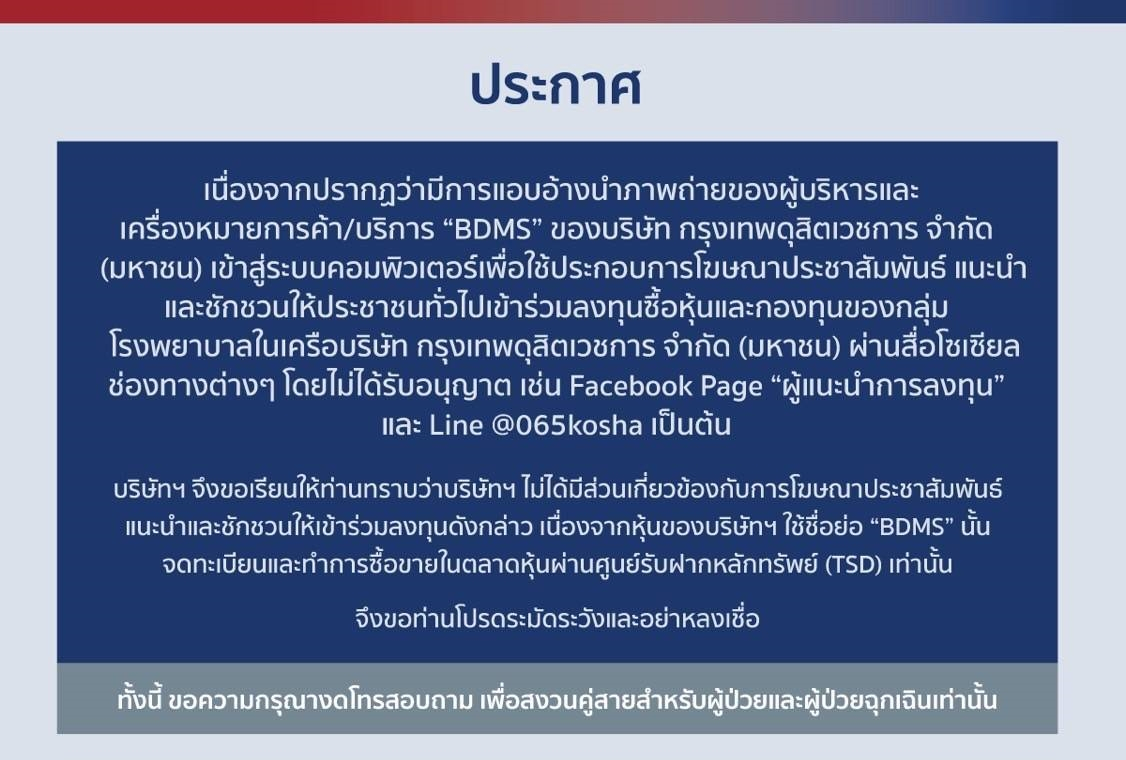 ประกาศ

เนื่องจากปรากฏว่ามีการแอบอ้างนำภาพถ่ายของผู้บริหารและเครื่องหมายการค้า/บริการ “BDMS” ของบริษัท กรุงเทพดุสิตเวชการ จำกัด (มหาชน) เข้าสู่ระบบคอมพิวเตอร์เพื่อใช้ประกอบการโฆษณาประชาสัมพันธ์ แนะนำและชักชวนให้ประชาชนทั่วไปเข้าร่วมลงทุนซื้อหุ้นและกองทุนของกลุ่มโรงพยาบาลในเครือบริษัท กรุงเทพดุสิตเวชการ จำกัด (มหาชน) ผ่านสื่อโซเชียลช่องทางต่างๆ โดยไม่ได้รับอนุญาต เช่น Facebook Page “ผู้แนะนำการลงทุน” และ Line @065kosha เป็นต้น

บริษัทฯ จึงขอเรียนให้ท่านทราบว่าบริษัทฯ ไม่ได้มีส่วนเกี่ยวข้องกับการโฆษณาประชาสัมพันธ์ แนะนำและชักชวนให้เข้าร่วมลงทุนดังกล่าว เนื่องจากหุ้นของบริษัทฯ ใช้ชื่อย่อ “BDMS” นั้น จดทะเบียนและทำการซื้อขายในตลาดหุ้นผ่านศูนย์รับฝากหลักทรัพย์ (TSD) เท่านั้น

จึงขอท่านโปรดระมัดระวังและอย่าหลงเชื่อ

ทั้งนี้ ขอความกรุณางดโทรสอบถาม เพื่อสงวนคู่สายสำหรับผู้ป่วยและผู้ป่วยฉุกเฉินเท่านั้น